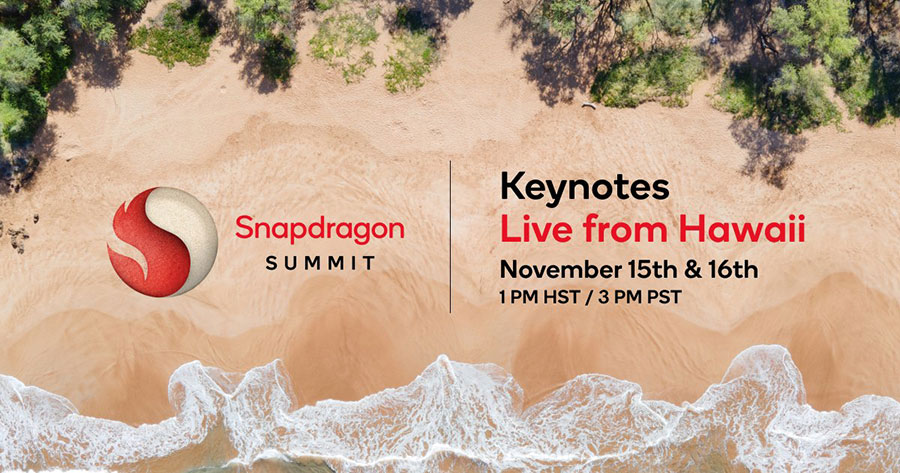 Snapdragon
SUMMIT

Keynotes
Live from Hawaii
November 15th & 16th
1 PM HST / 3 PM PST